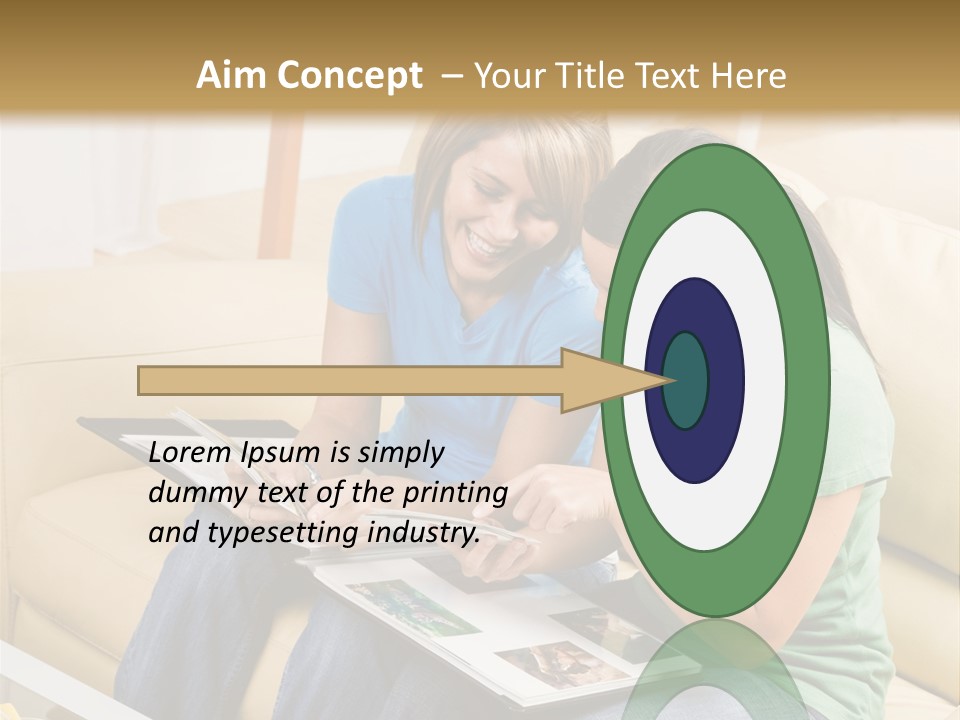 Aim Concept – Your Title Text Here

Lorem Ipsum is simply dummy text of the printing and typesetting industry.